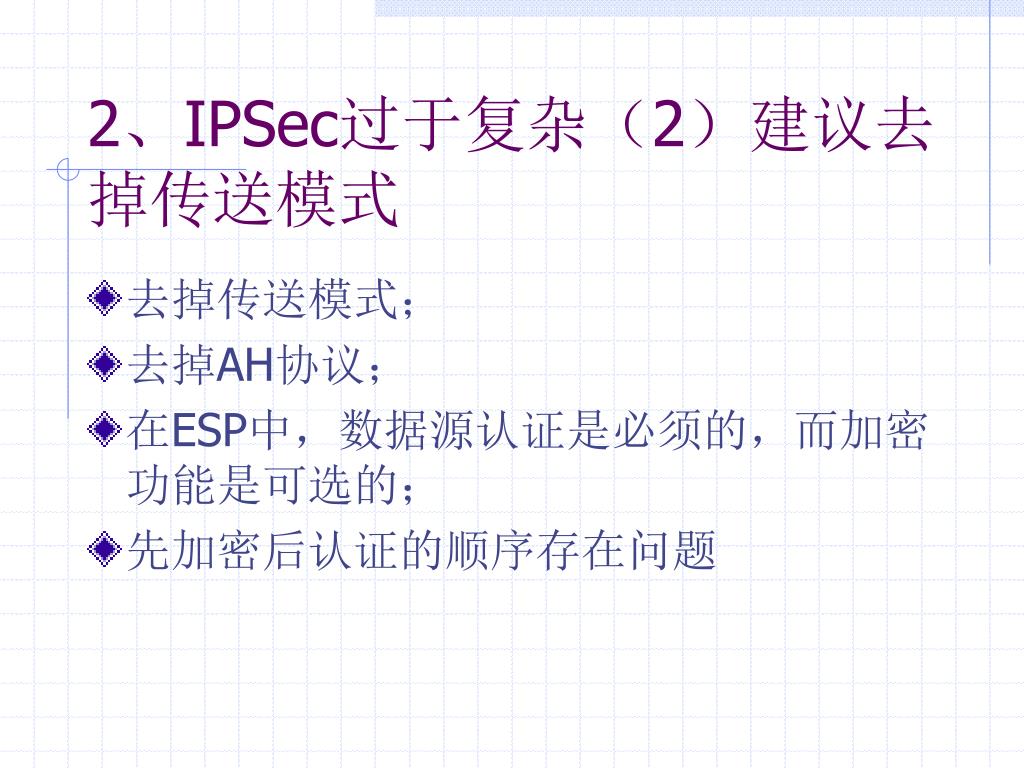 2、IPSec过于复杂（2）建议去掉传送模式

去掉传送模式；

去掉AH协议；

在ESP中，数据源认证是必须的，而加密功能是可选的；

先加密后认证的顺序存在问题